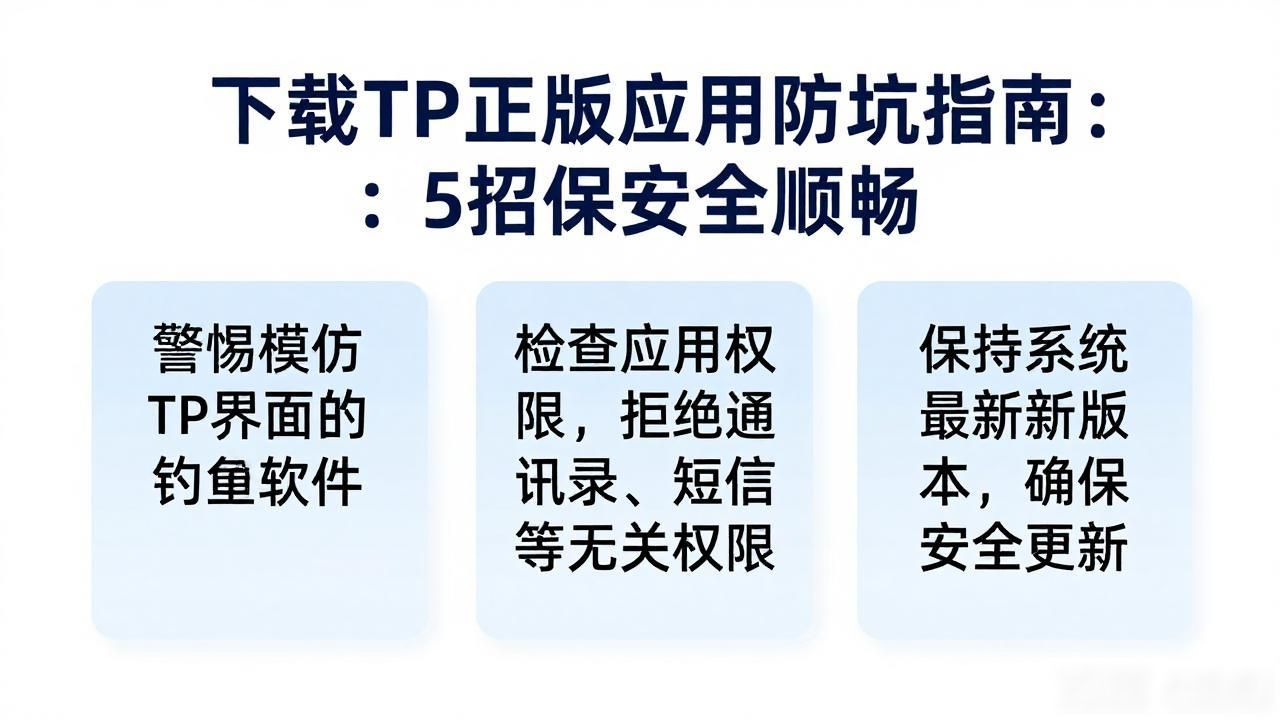 下载TP正版应用防坑指南：：5招保安全顺畅

警惕模仿TP界面的钓鱼软件

检查应用权限，拒绝通讯录、短信等无关权限

保持系统最新新版本，确保安全更新